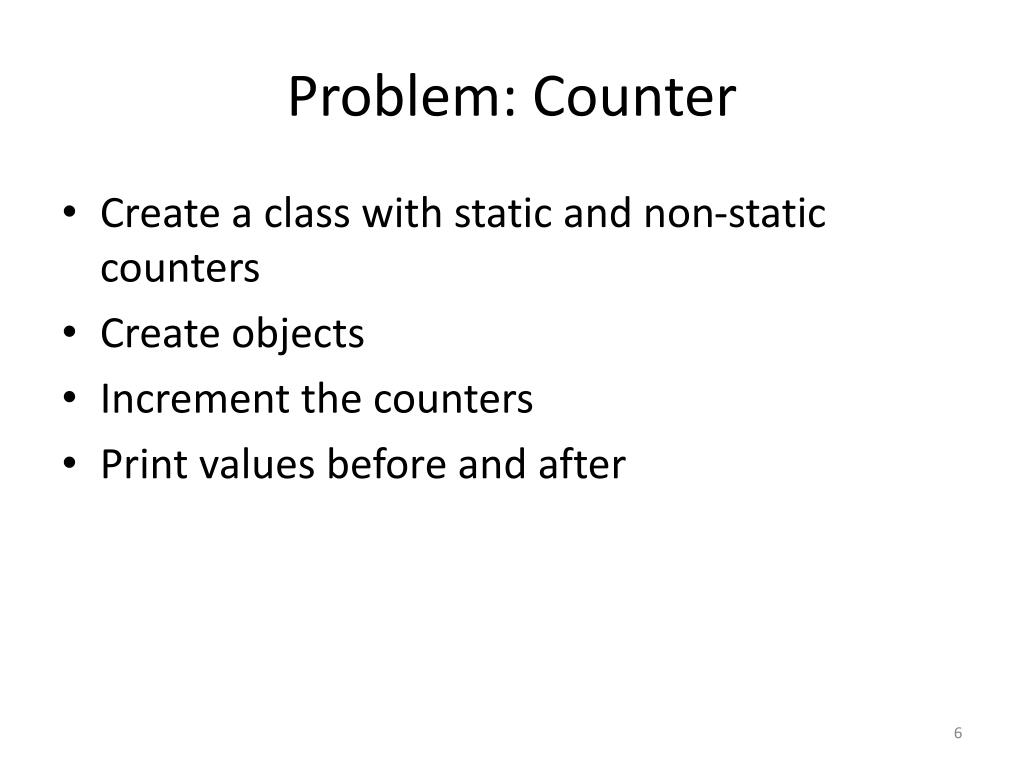 Problem: Counter

• Create a class with static and non-static counters
• Create objects
• Increment the counters
• Print values before and after

6